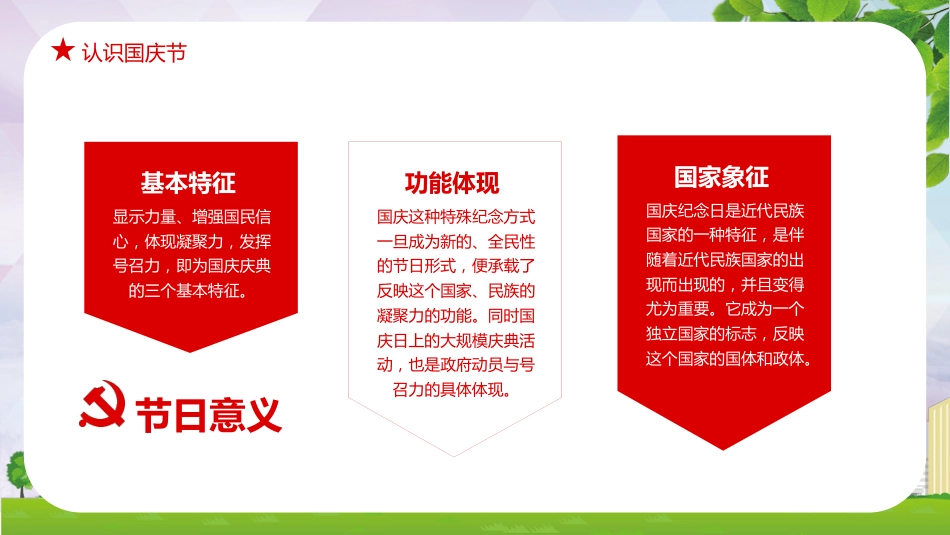 ★ 认识国庆节

基本特征

显示力量、增强国民信心，体现凝聚力，发挥号召力，即为国庆庆典的三个基本特征。

节日意义

功能体现

国庆这种特殊纪念方式一旦成为新的、全民性的节日形式，便承载了反映这个国家、民族的凝聚力的功能。同时国庆日上的大规模庆典活动，也是政府动员与号召力的具体体现。

国家象征

国庆纪念日是近代民族国家的一种特征，是伴随着近代民族国家的出现而出现的，并且变得尤为重要。它成为一个独立国家的标志，反映这个国家的国体和政体。